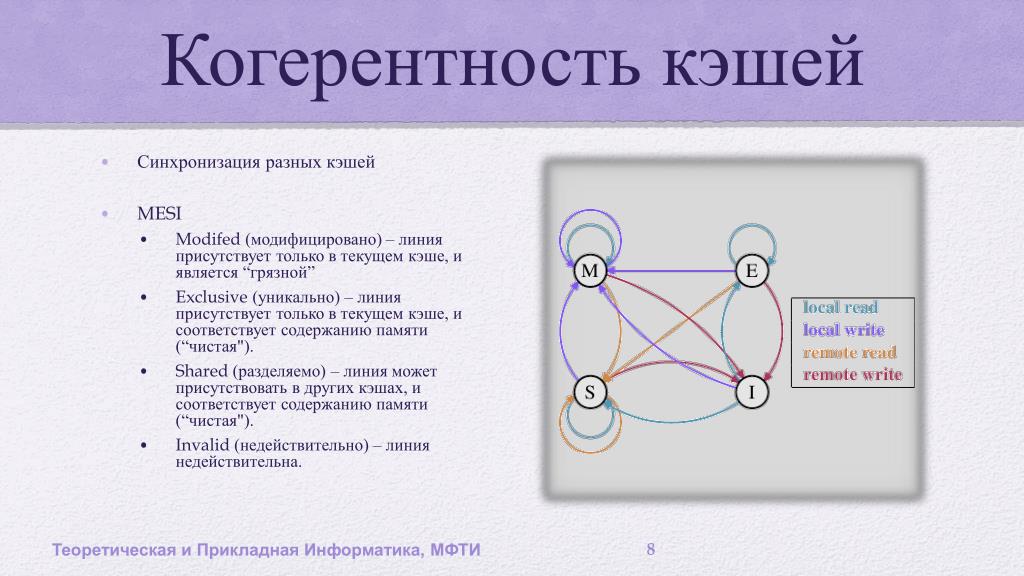 Когерентность кэшей

• Синхронизация разных кэшей

• MESI
  • Modifed (модифицировано) – линия присутствует только в текущем кэше, и является “грязной”
  • Exclusive (уникально) – линия присутствует только в текущем кэше, и соответствует содержанию памяти (“чистая").
  • Shared (разделяемо) – линия может присутствовать в других кэшах, и соответствует содержанию памяти (“чистая").
  • Invalid (недействительно) – линия недействительна.

M
E
S
I

local read
local write
remote read
remote write

Теоретическая и Прикладная Информатика, МФТИ

8